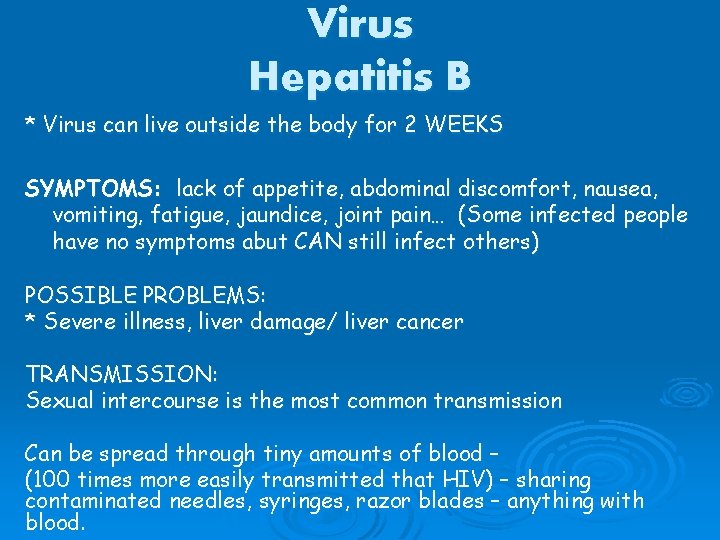 Virus
Hepatitis B

* Virus can live outside the body for 2 WEEKS

SYMPTOMS: lack of appetite, abdominal discomfort, nausea, vomiting, fatigue, jaundice, joint pain… (Some infected people have no symptoms abut CAN still infect others)

POSSIBLE PROBLEMS:
* Severe illness, liver damage/ liver cancer

TRANSMISSION:
Sexual intercourse is the most common transmission

Can be spread through tiny amounts of blood –
(100 times more easily transmitted that HIV) – sharing contaminated needles, syringes, razor blades – anything with blood.